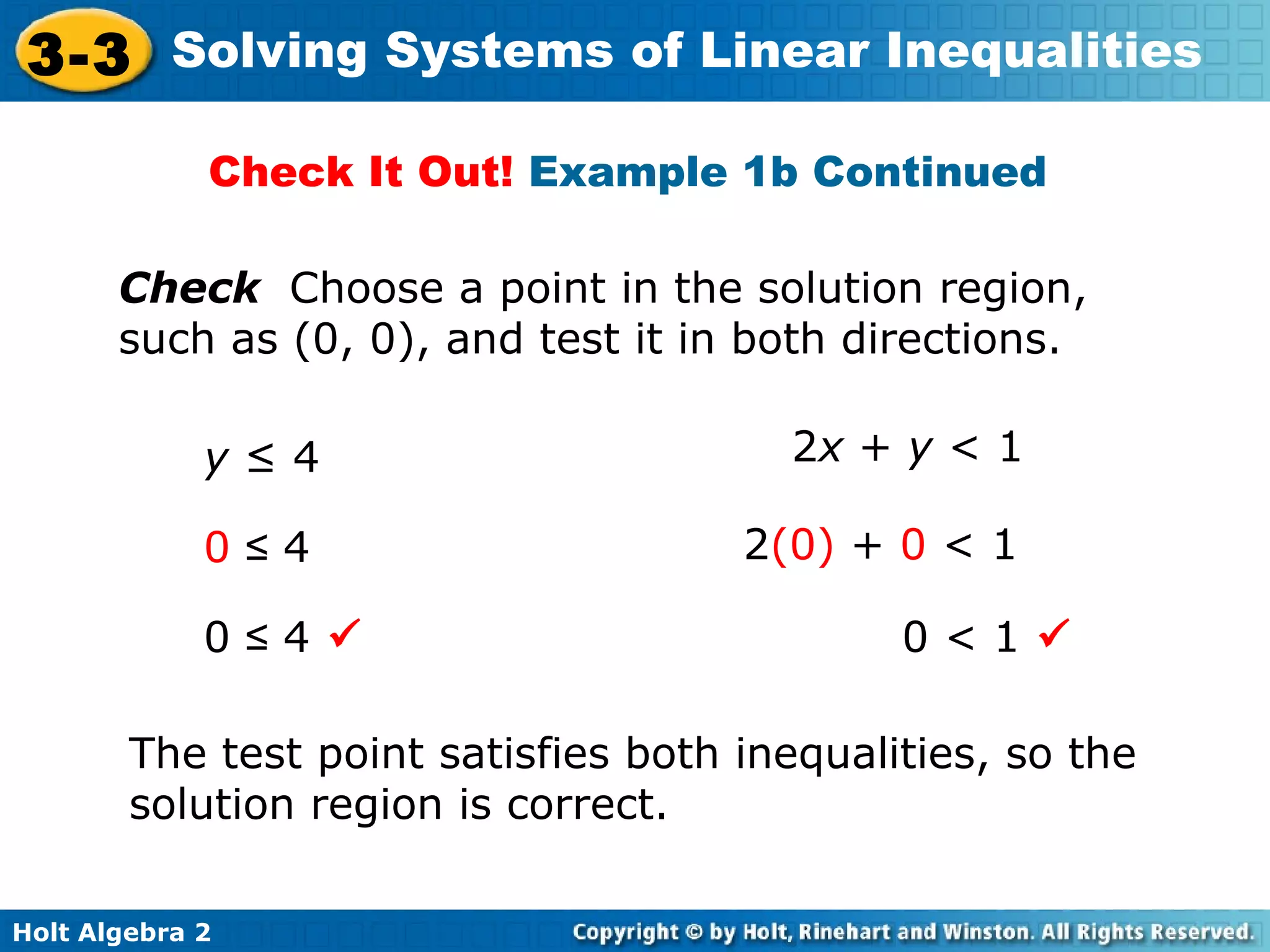 3-3 Solving Systems of Linear Inequalities

Check It Out! Example 1b Continued

Check Choose a point in the solution region, such as (0, 0), and test it in both directions.

$y \leq 4$

$0 \leq 4$

$0 \leq 4$ ✓

$2x + y < 1$

$2(0) + 0 < 1$

$0 < 1$ ✓

The test point satisfies both inequalities, so the solution region is correct.

Holt Algebra 2

Copyright © by Holt, Rinehart and Winston. All Rights Reserved.